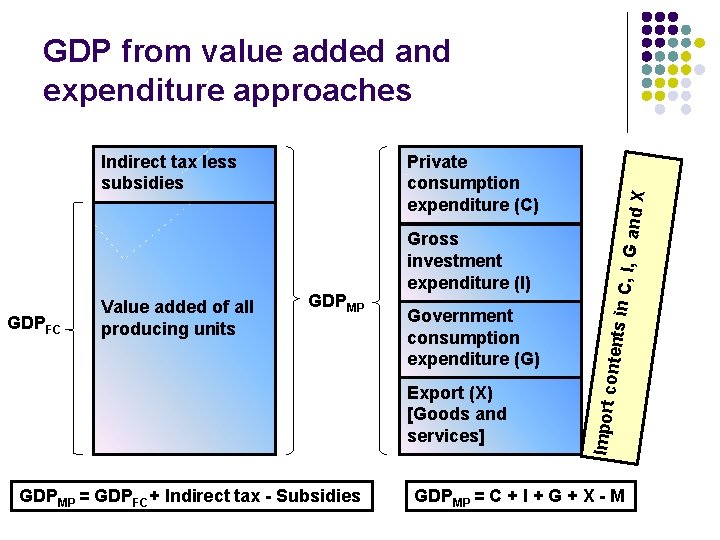 GDP from value added and expenditure approaches

Indirect tax less subsidies

Value added of all producing units

$GDP_{FC}$

$GDP_{MP}$

Private consumption expenditure (C)

Gross investment expenditure (I)

Government consumption expenditure (G)

Export (X) [Goods and services]

Import contents in C, I, G and X

$GDP_{MP} = GDP_{FC}$ + Indirect tax - Subsidies

$GDP_{MP} = C + I + G + X - M$